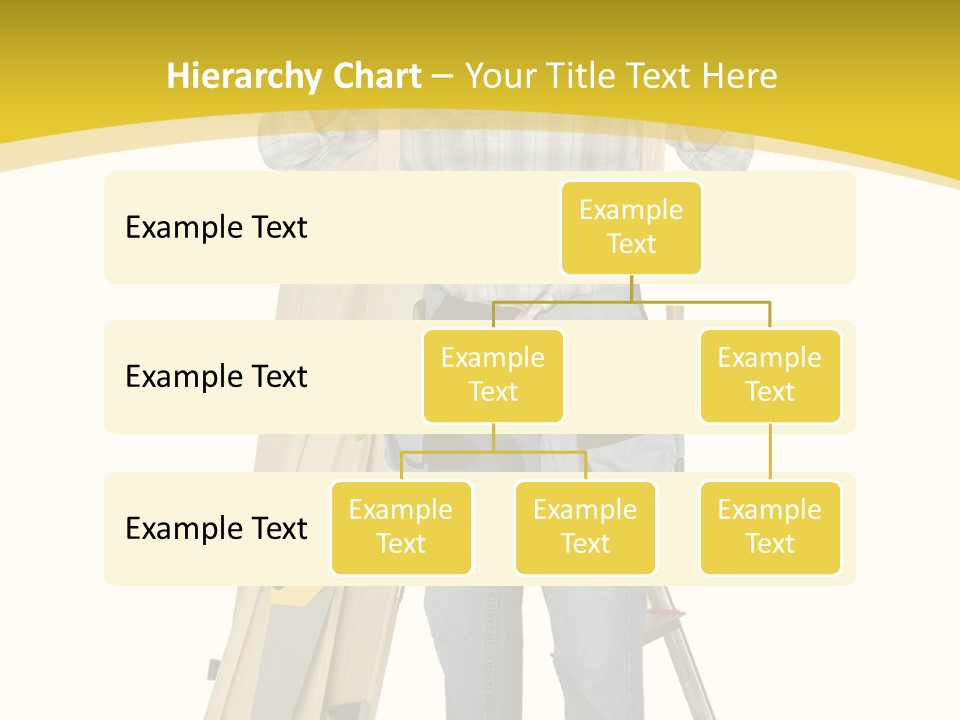 Hierarchy Chart – Your Title Text Here

Example Text

Example Text

Example Text

Example Text

Example Text

Example Text

Example Text

Example Text

Example Text